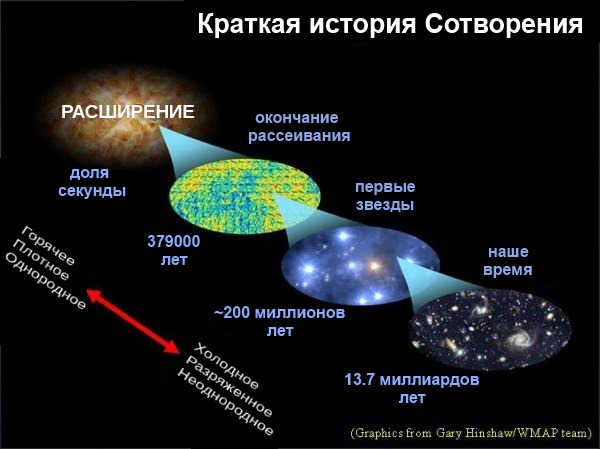 Краткая история Сотворения

РАСШИРЕНИЕ

доля секунды

окончание рассеивания

379000 лет

первые звезды

~200 миллионов лет

наше время

13.7 миллиардов лет

Горячее
Плотное
Однородное

Холодное
Разряженное
Неоднородное

(Graphics from Gary Hinshaw/WMAP team)